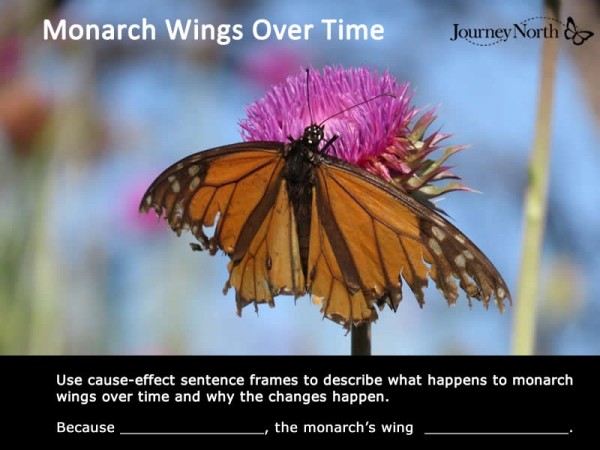 Monarch Wings Over Time

JourneyNorth

Use cause-effect sentence frames to describe what happens to monarch wings over time and why the changes happen.

Because _________________, the monarch's wing _________________.